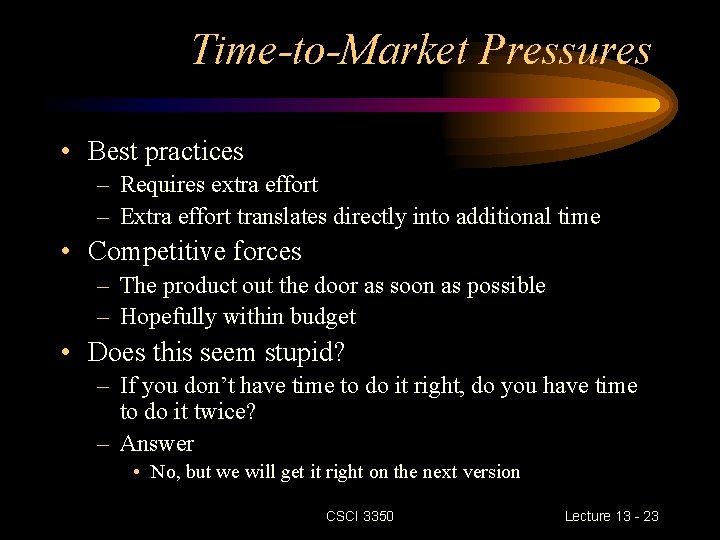 Time-to-Market Pressures

• Best practices
– Requires extra effort
– Extra effort translates directly into additional time
• Competitive forces
– The product out the door as soon as possible
– Hopefully within budget
• Does this seem stupid?
– If you don't have time to do it right, do you have time to do it twice?
– Answer
• No, but we will get it right on the next version

CSCI 3350

Lecture 13 - 23